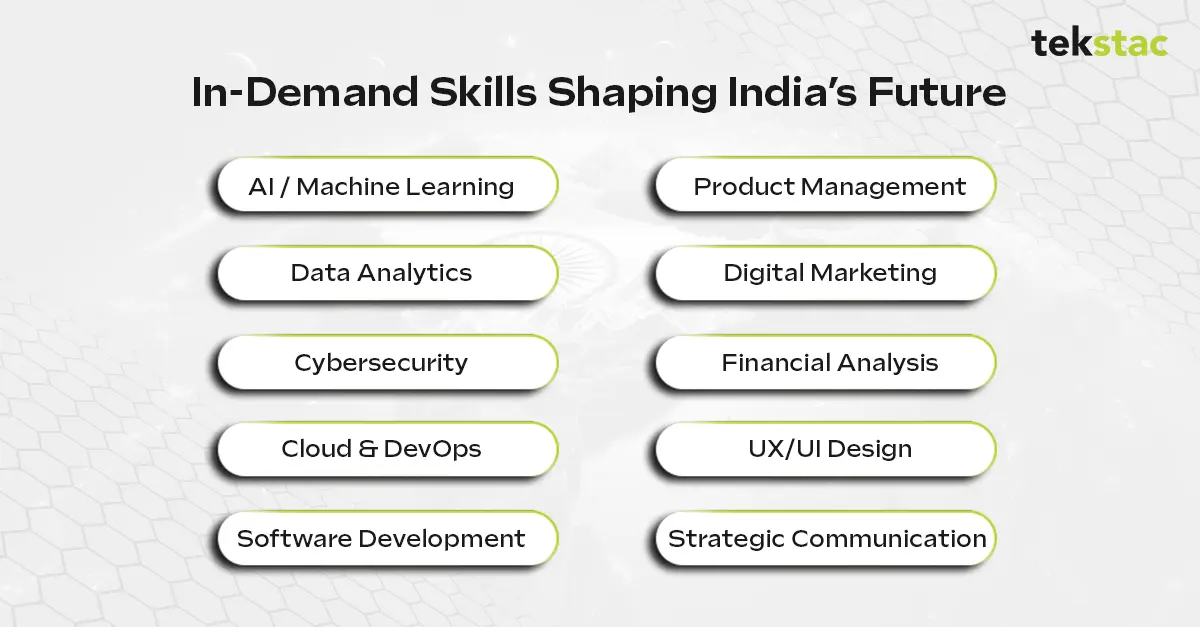 tekstac

In-Demand Skills Shaping India's Future

AI / Machine Learning

Data Analytics

Cybersecurity

Cloud & DevOps

Software Development

Product Management

Digital Marketing

Financial Analysis

UX/UI Design

Strategic Communication